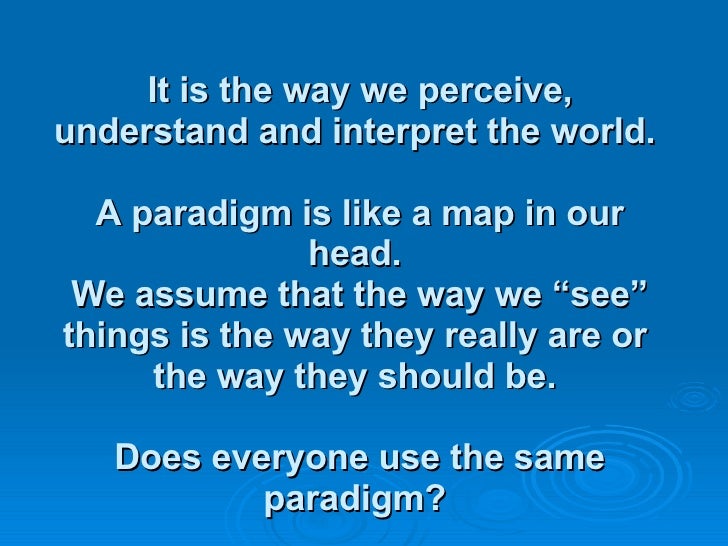 It is the way we perceive, understand and interpret the world.

A paradigm is like a map in our head.
We assume that the way we “see” things is the way they really are or the way they should be.

Does everyone use the same paradigm?